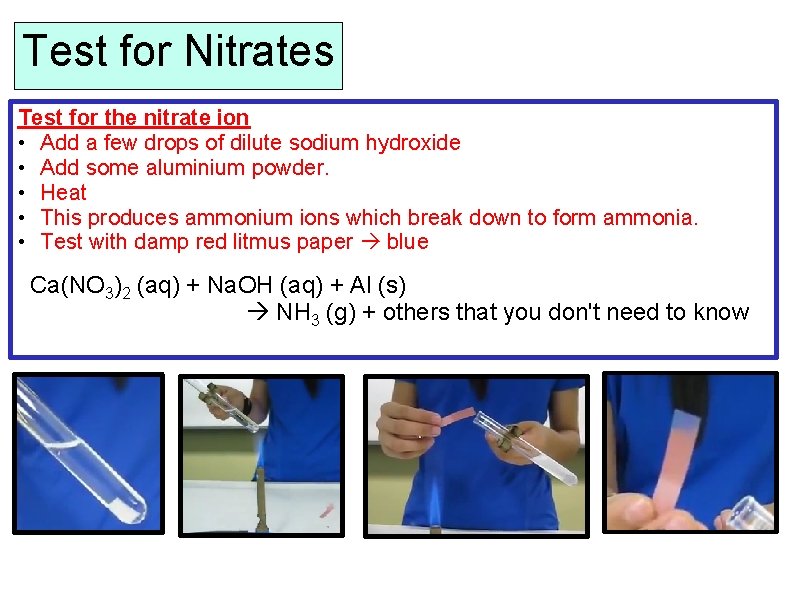 Test for Nitrates

Test for the nitrate ion
• Add a few drops of dilute sodium hydroxide
• Add some aluminium powder.
• Heat
• This produces ammonium ions which break down to form ammonia.
• Test with damp red litmus paper → blue

$Ca(NO_3)_2$ (aq) + NaOH (aq) + Al (s)
→ $NH_3$ (g) + others that you don't need to know